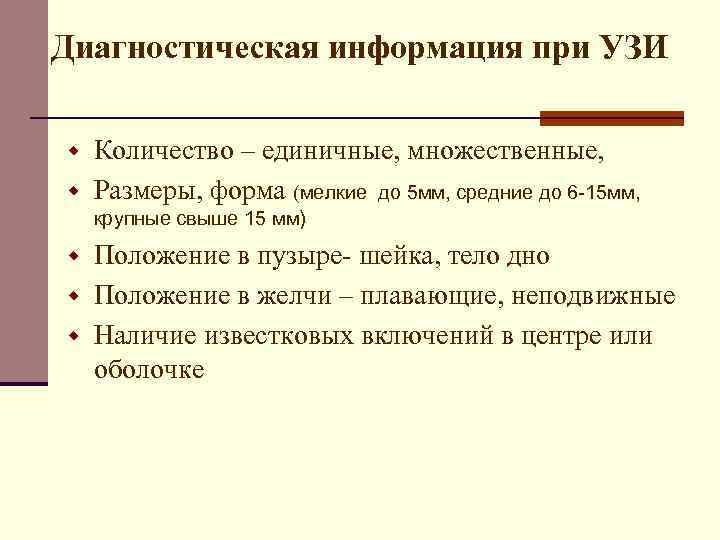 Диагностическая информация при УЗИ

- Количество – единичные, множественные,
- Размеры, форма (мелкие до 5мм, средние до 6-15мм, крупные свыше 15 мм)
- Положение в пузыре- шейка, тело дно
- Положение в желчи – плавающие, неподвижные
- Наличие известковых включений в центре или оболочке